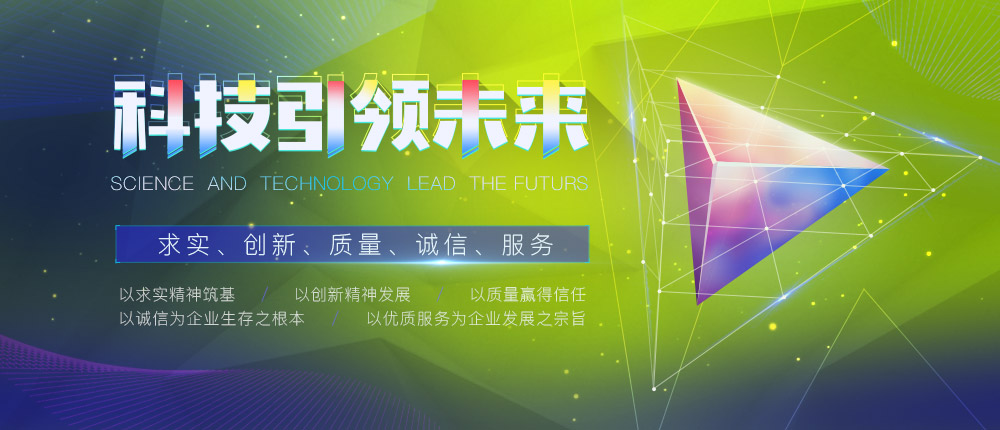 科技引领未来

SCIENCE AND TECHNOLOGY LEAD THE FUTURS

求实、创新、质量、诚信、服务

以求实精神筑基 / 以创新精神发展 / 以质量赢得信任
以诚信为企业生存之根本 / 以优质服务为企业发展之宗旨